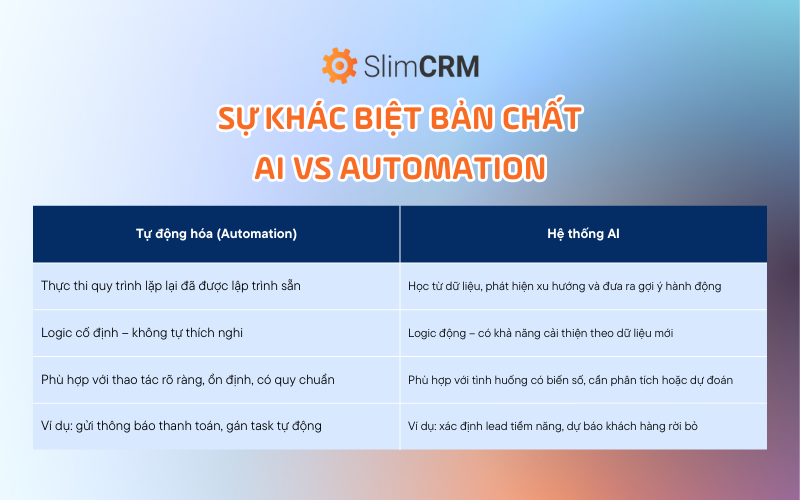 SlimCRM

SỰ KHÁC BIỆT BẢN CHẤT AI VS AUTOMATION

| Tự động hóa (Automation) | Hệ thống AI |
|---|---|
| Thực thi quy trình lặp lại đã được lập trình sẵn | Học từ dữ liệu, phát hiện xu hướng và đưa ra gợi ý hành động |
| Logic cố định – không tự thích nghi | Logic động – có khả năng cải thiện theo dữ liệu mới |
| Phù hợp với thao tác rõ ràng, ổn định, có quy chuẩn | Phù hợp với tình huống có biến số, cần phân tích hoặc dự đoán |
| Ví dụ: gửi thông báo thanh toán, gán task tự động | Ví dụ: xác định lead tiềm năng, dự báo khách hàng rời bỏ |